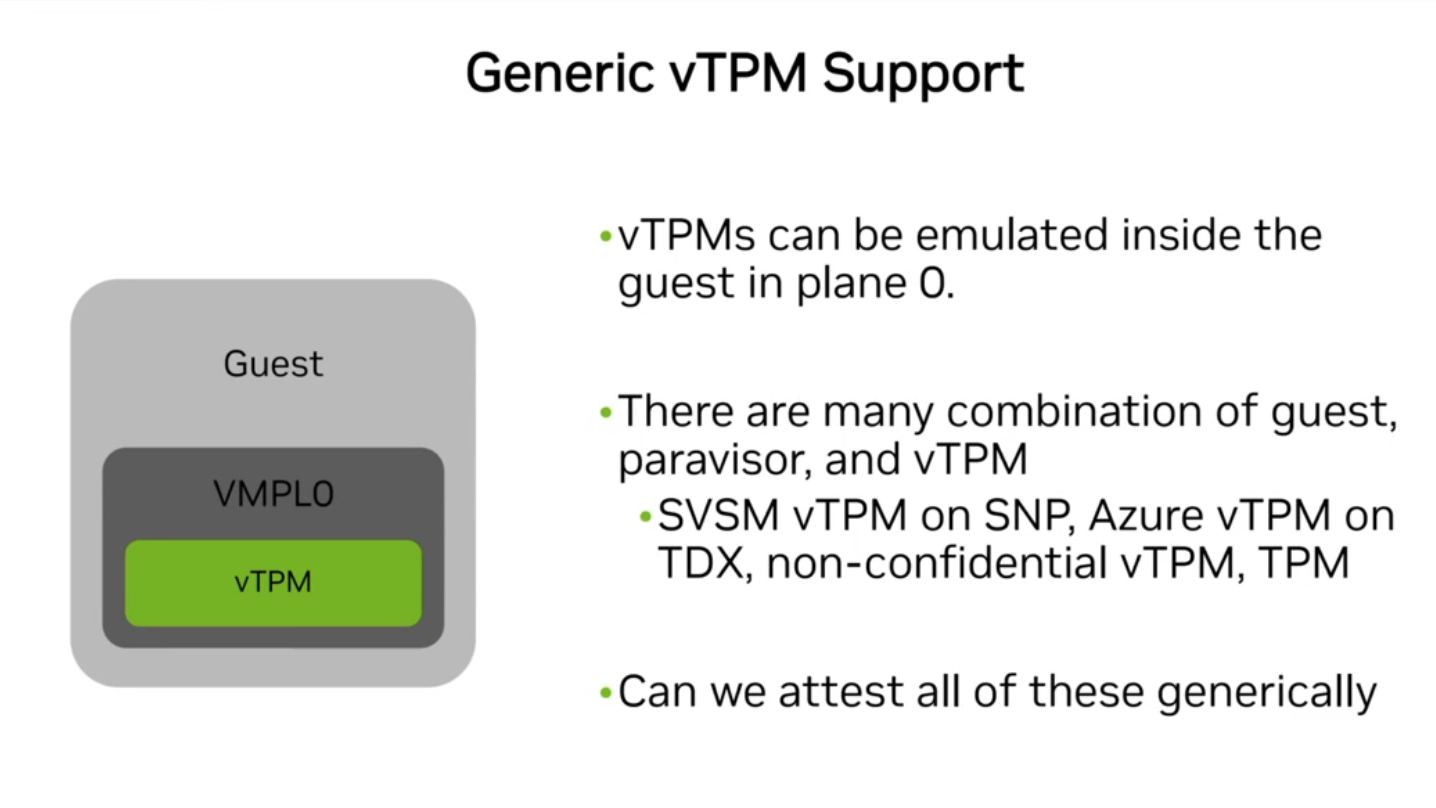 Generic vTPM Support

Guest

VMPL0

vTPM

• vTPMs can be emulated inside the guest in plane 0.

• There are many combination of guest, paravisor, and vTPM

• SVSM vTPM on SNP, Azure vTPM on TDX, non-confidential vTPM, TPM

• Can we attest all of these generically